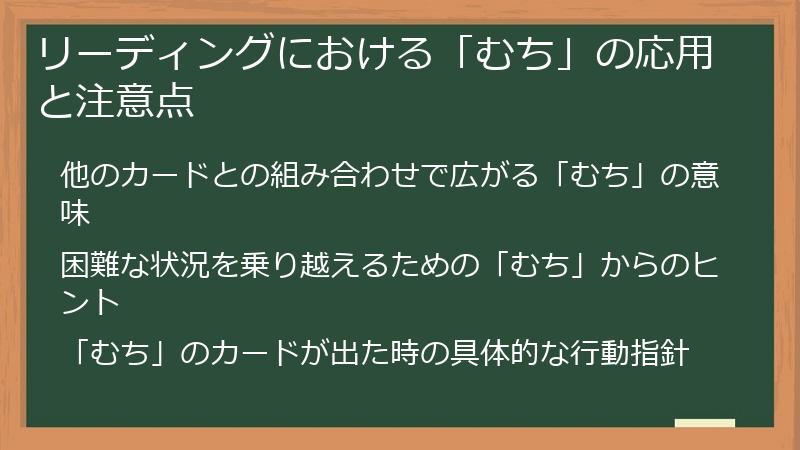 リーディングにおける「むち」の応用と注意点

他のカードとの組み合わせで広がる「むち」の意味

困難な状況を乗り越えるための「むち」からのヒント

「むち」のカードが出た時の具体的な行動指針